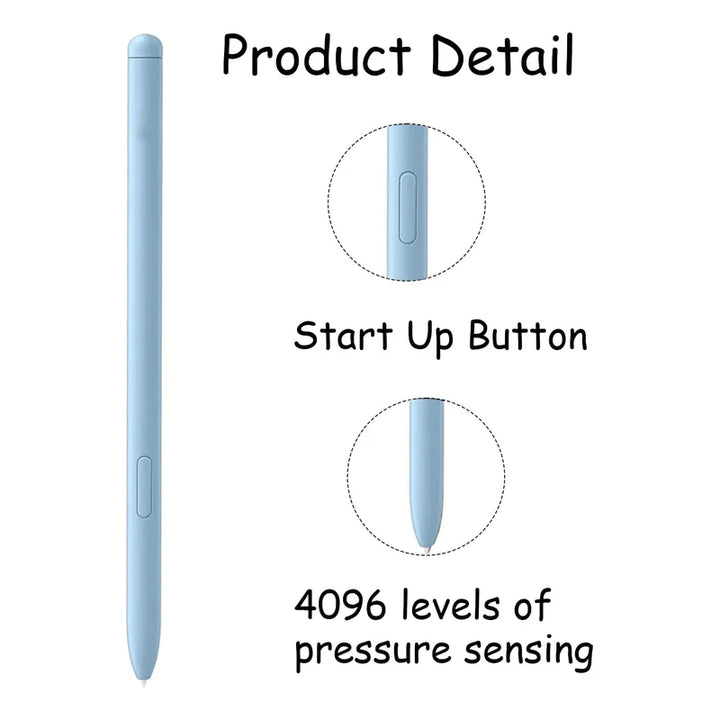 Product Detail

Start Up Button

4096 levels of pressure sensing